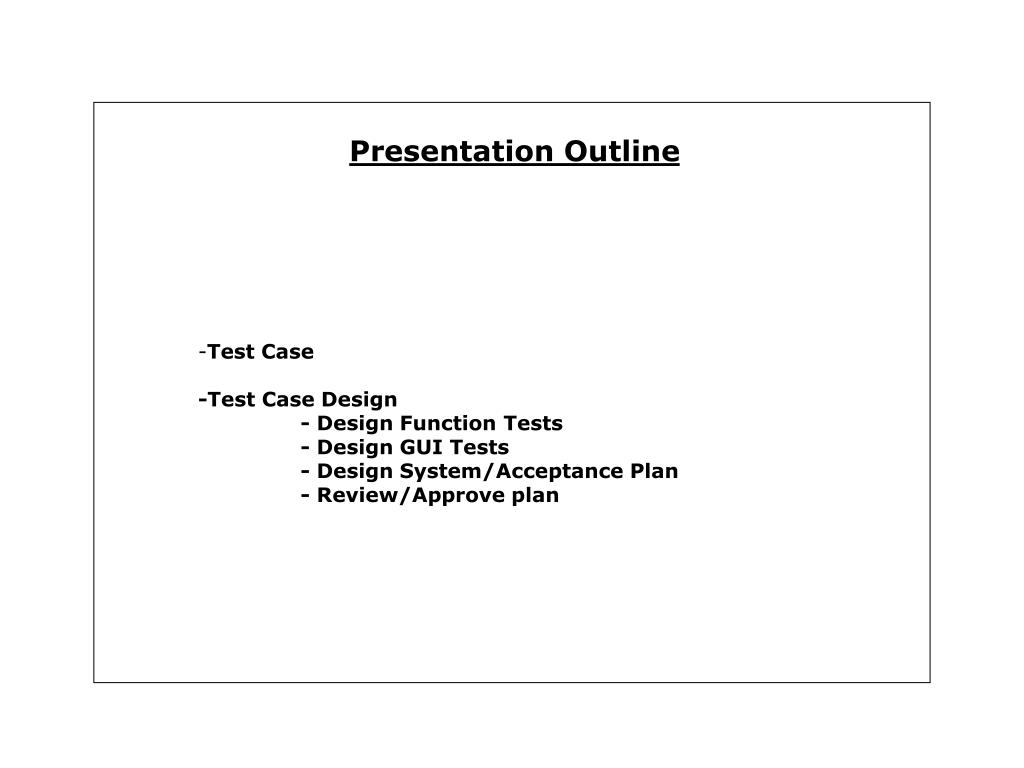 Presentation Outline

-Test Case

-Test Case Design
- Design Function Tests
- Design GUI Tests
- Design System/Acceptance Plan
- Review/Approve plan